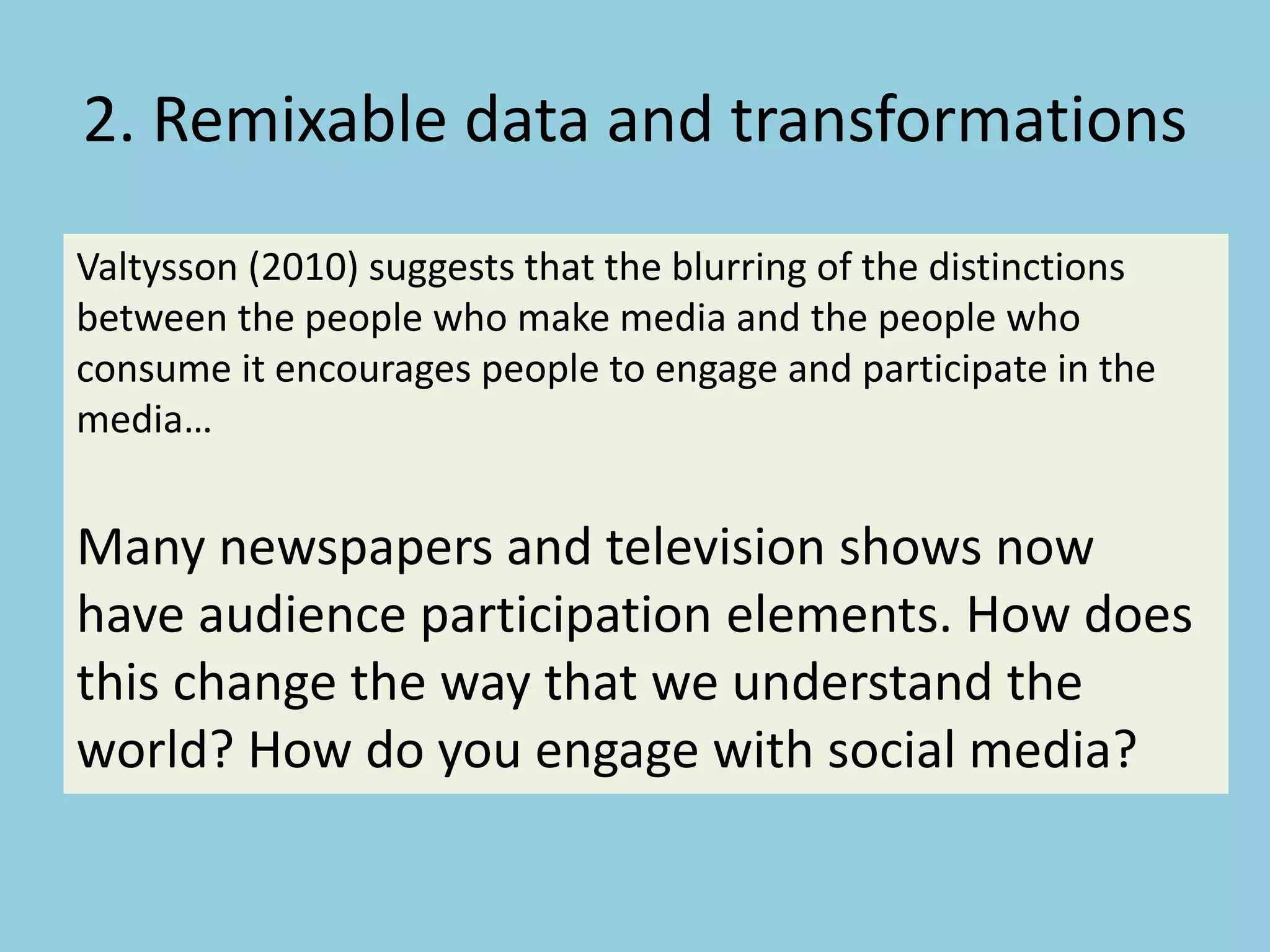 2. Remixable data and transformations

Valtysson (2010) suggests that the blurring of the distinctions between the people who make media and the people who consume it encourages people to engage and participate in the media…

Many newspapers and television shows now have audience participation elements. How does this change the way that we understand the world? How do you engage with social media?